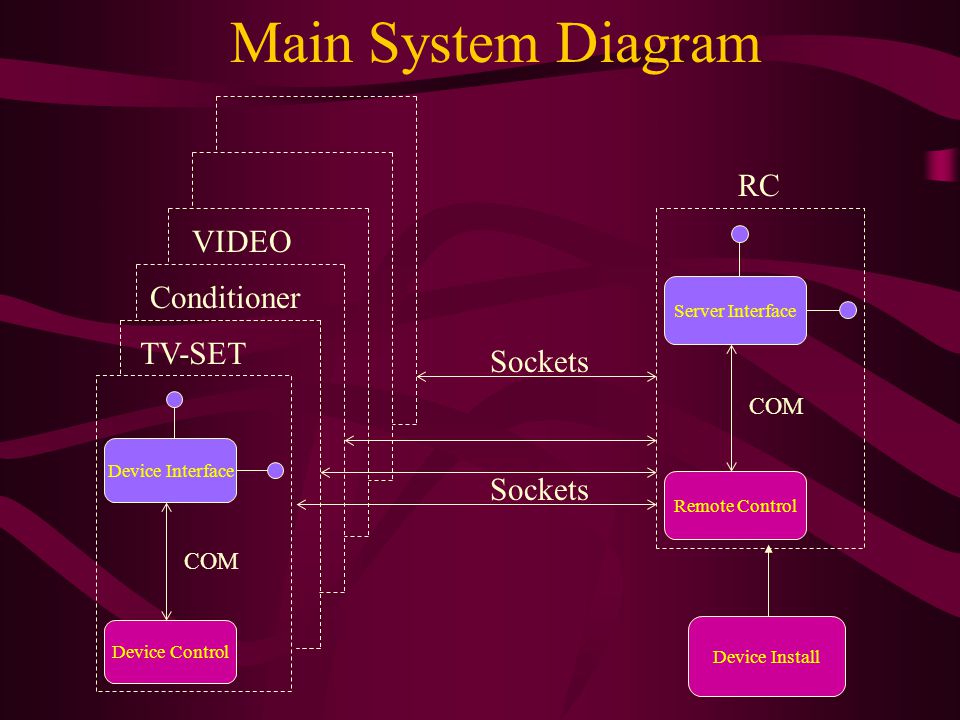 Main System Diagram

VIDEO
Conditioner
TV-SET

Device Interface

COM

Device Control

Sockets

Sockets

RC

Server Interface

COM

Remote Control

Device Install